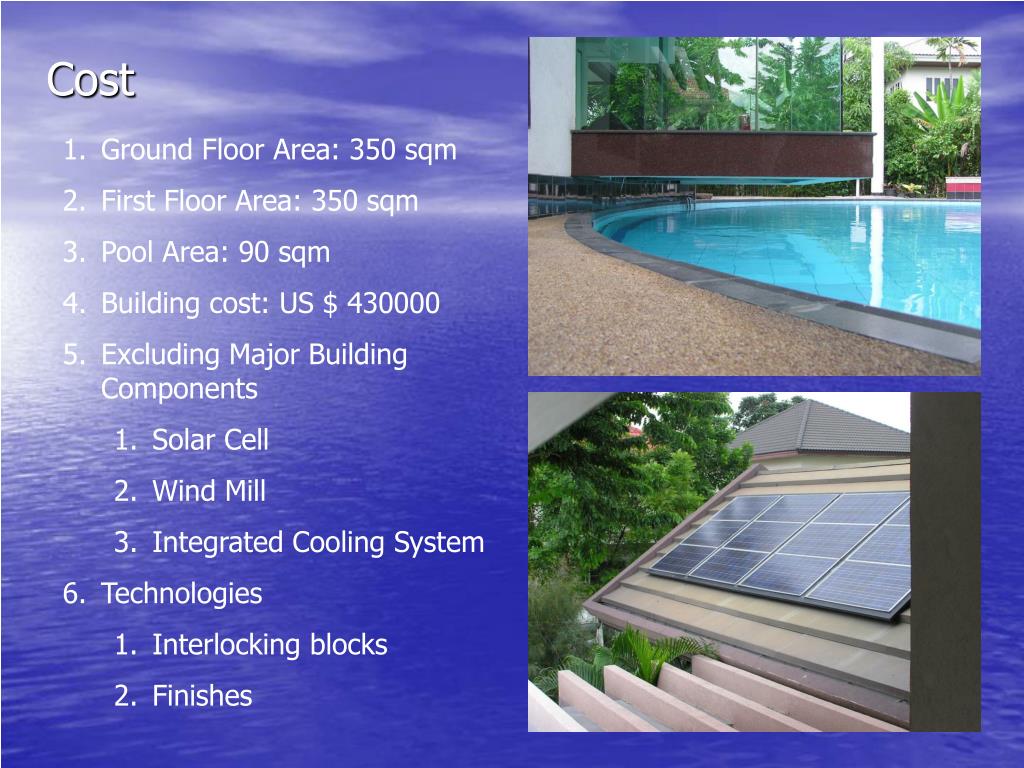 Cost

1. Ground Floor Area: 350 sqm
2. First Floor Area: 350 sqm
3. Pool Area: 90 sqm
4. Building cost: US $ 430000
5. Excluding Major Building Components
   1. Solar Cell
   2. Wind Mill
   3. Integrated Cooling System
6. Technologies
   1. Interlocking blocks
   2. Finishes